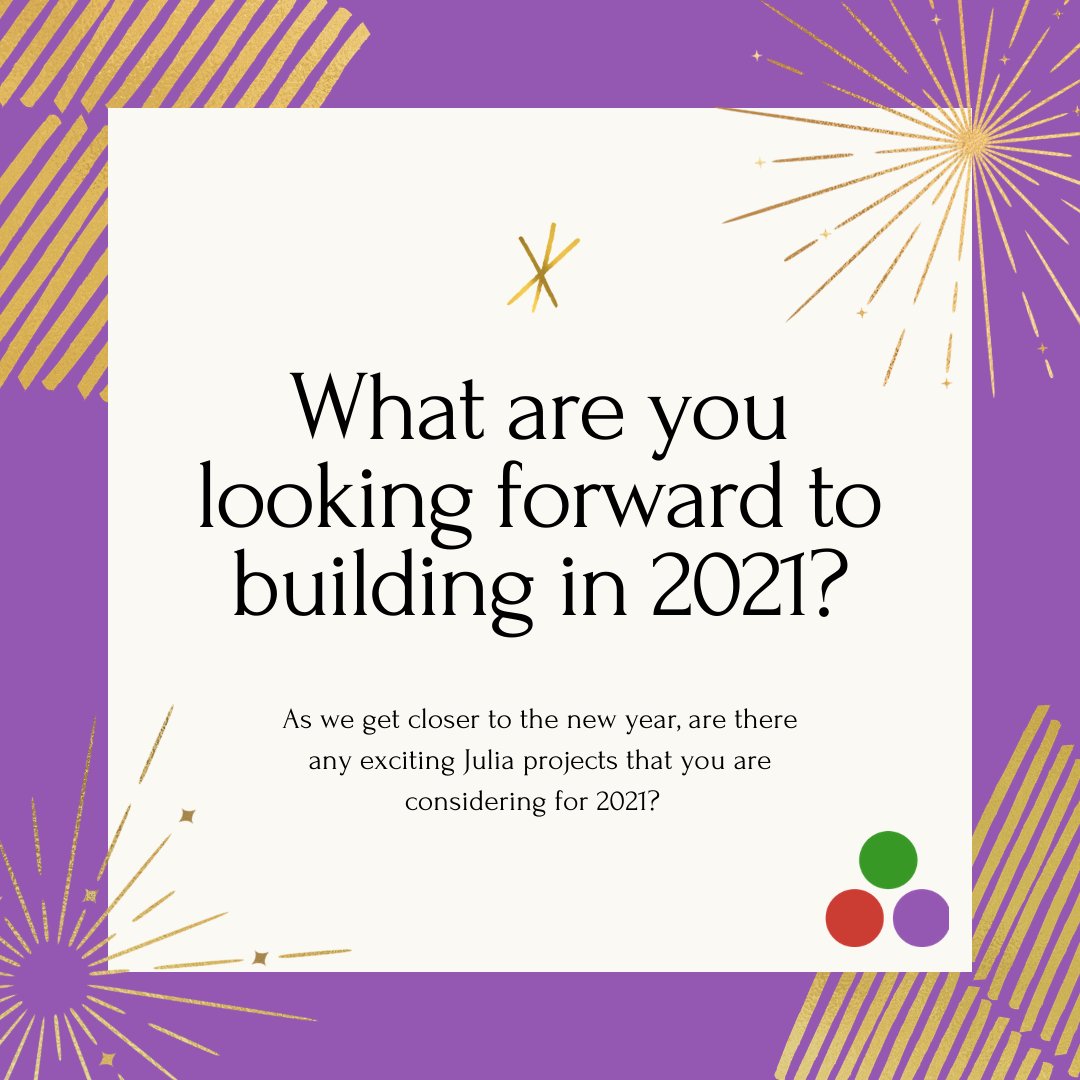 What are you looking forward to building in 2021?

As we get closer to the new year, are there any exciting Julia projects that you are considering for 2021?